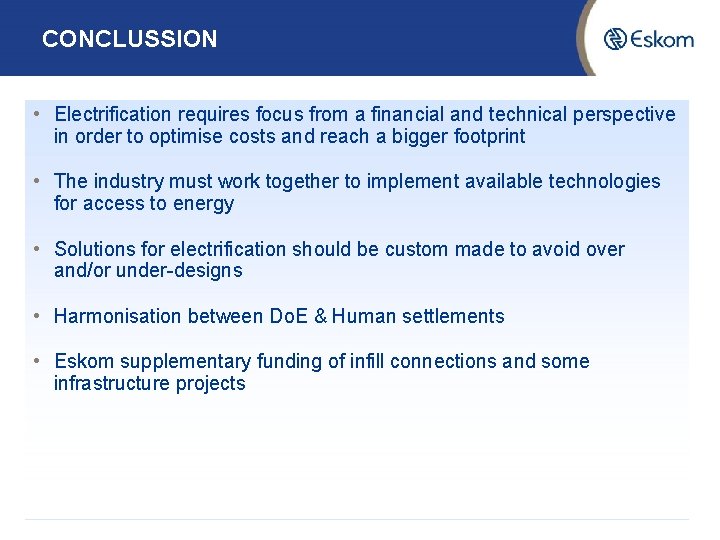 CONCLUSSION

Eskom

• Electrification requires focus from a financial and technical perspective in order to optimise costs and reach a bigger footprint

• The industry must work together to implement available technologies for access to energy

• Solutions for electrification should be custom made to avoid over and/or under-designs

• Harmonisation between DoE & Human settlements

• Eskom supplementary funding of infill connections and some infrastructure projects